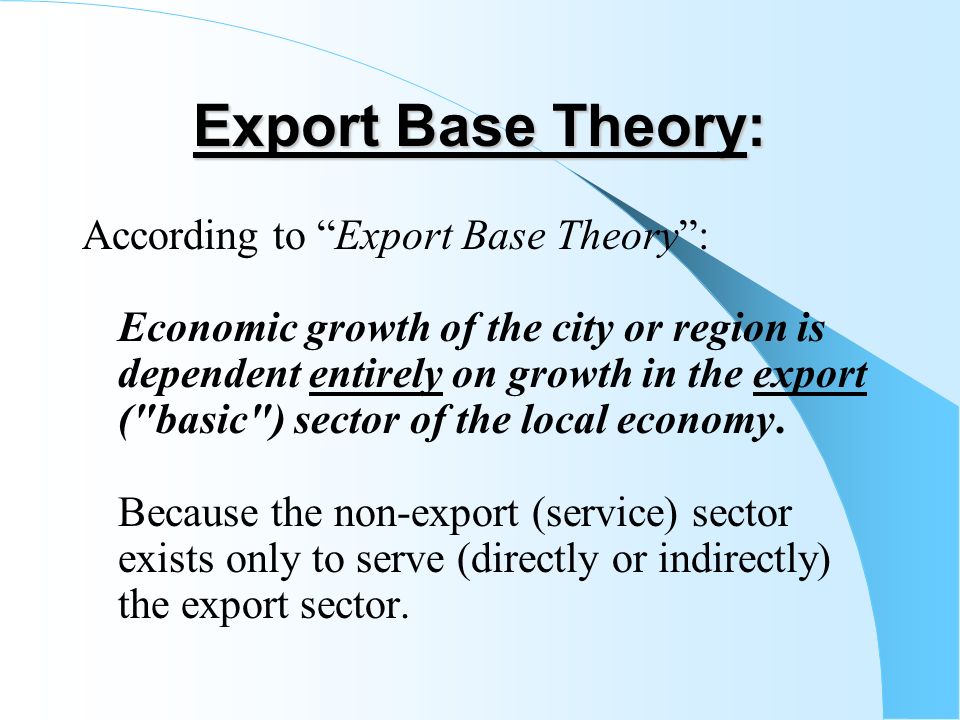 Export Base Theory:

According to “Export Base Theory”:

Economic growth of the city or region is dependent entirely on growth in the export ("basic") sector of the local economy.

Because the non-export (service) sector exists only to serve (directly or indirectly) the export sector.